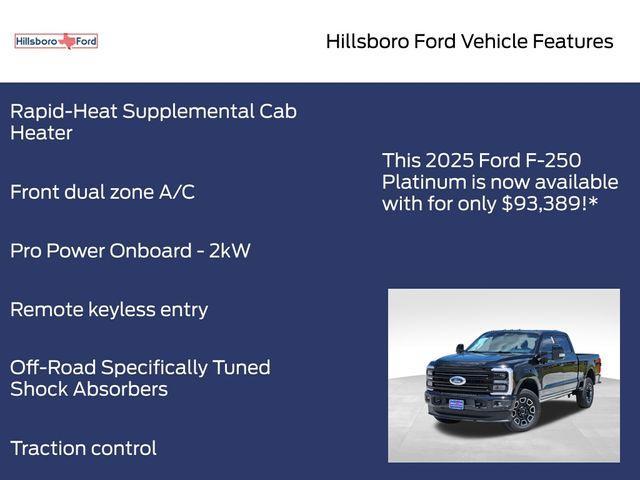 Hillsboro Ford

Hillsboro Ford Vehicle Features

Rapid-Heat Supplemental Cab Heater

Front dual zone A/C

Pro Power Onboard - 2kW

Remote keyless entry

Off-Road Specifically Tuned Shock Absorbers

Traction control

This 2025 Ford F-250 Platinum is now available with for only $93,389!*